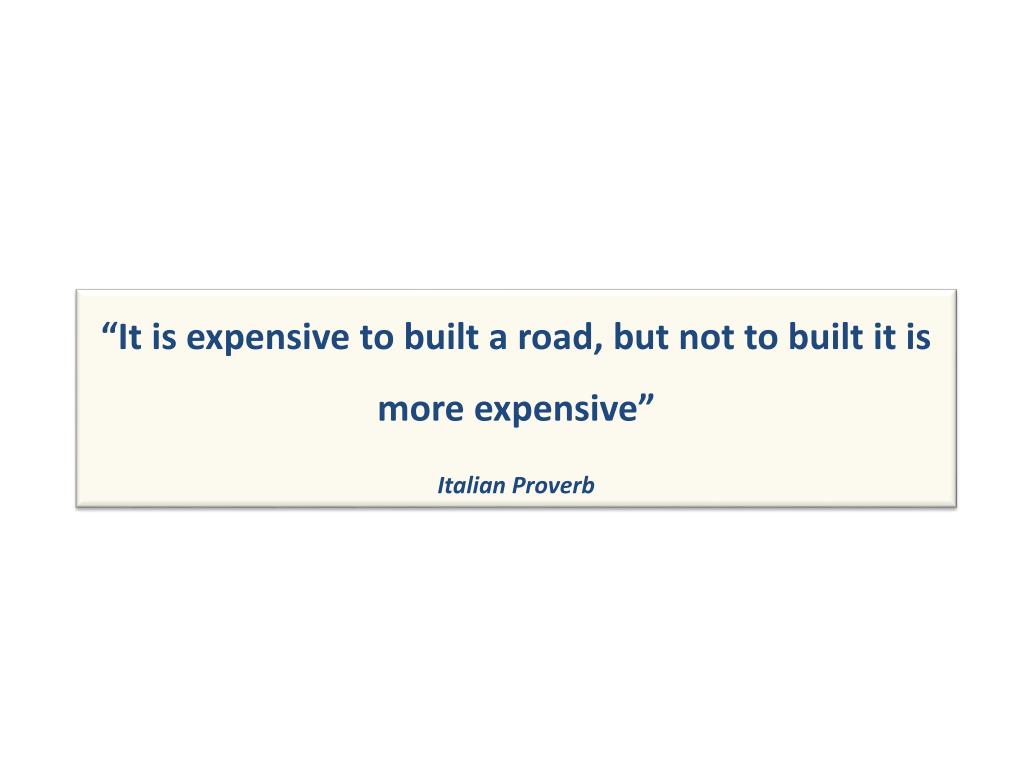 “It is expensive to built a road, but not to built it is more expensive”

Italian Proverb